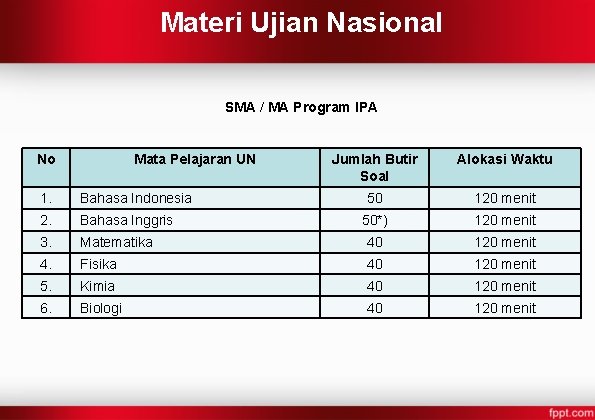 Materi Ujian Nasional

SMA / MA Program IPA

| No | Mata Pelajaran UN | Jumlah Butir Soal | Alokasi Waktu |
|---|---|---|---|
| 1. | Bahasa Indonesia | 50 | 120 menit |
| 2. | Bahasa Inggris | 50*) | 120 menit |
| 3. | Matematika | 40 | 120 menit |
| 4. | Fisika | 40 | 120 menit |
| 5. | Kimia | 40 | 120 menit |
| 6. | Biologi | 40 | 120 menit |

fppt.com